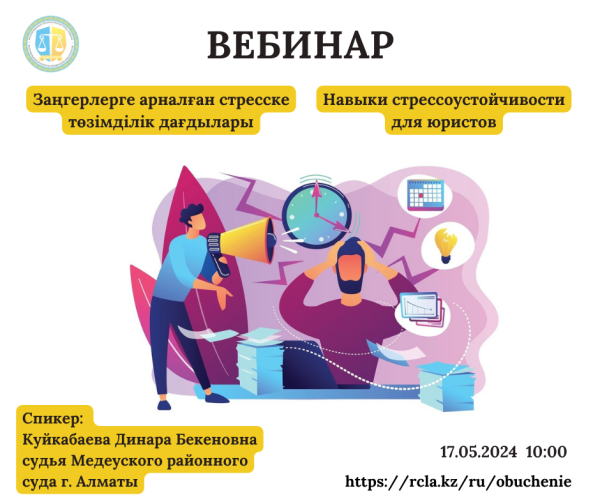 ВЕБИНАР

Заңгерлерге арналған стресске төзімділік дағдылары

Навыки стрессоустойчивости для юристов

Спикер:
Куйкабаева Динара Бекеновна
судья Медеуского районного суда г. Алматы

17.05.2024 10:00

https://rcla.kz/ru/obuchenie